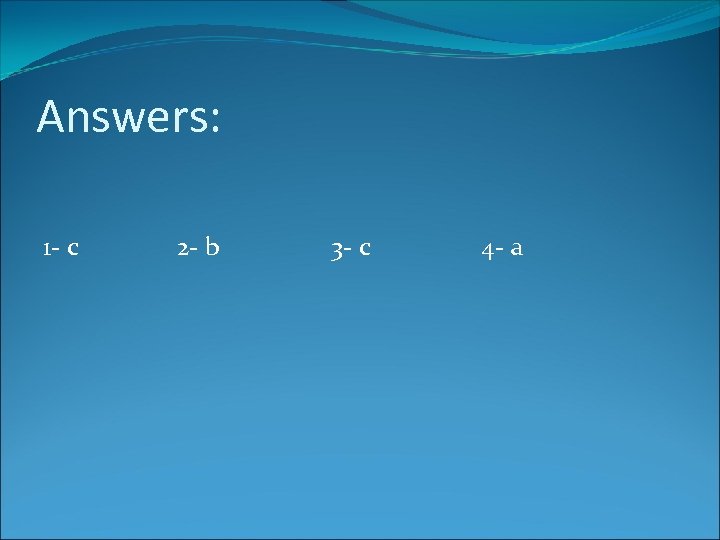 Answers:

1- c 2- b 3- c 4- a